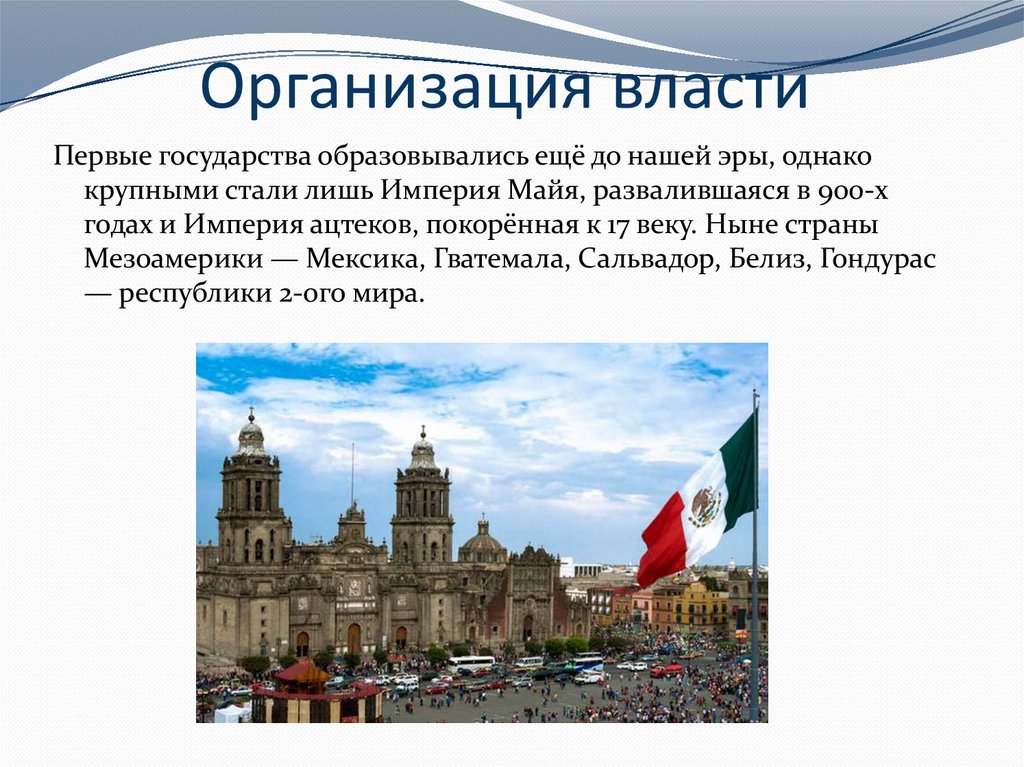 Организация власти

Первые государства образовывались ещё до нашей эры, однако крупными стали лишь Империя Майя, развалившаяся в 900-х годах и Империя ацтеков, покорённая к 17 веку. Ныне страны Мезоамерики — Мексика, Гватемала, Сальвадор, Белиз, Гондурас — республики 2-ого мира.